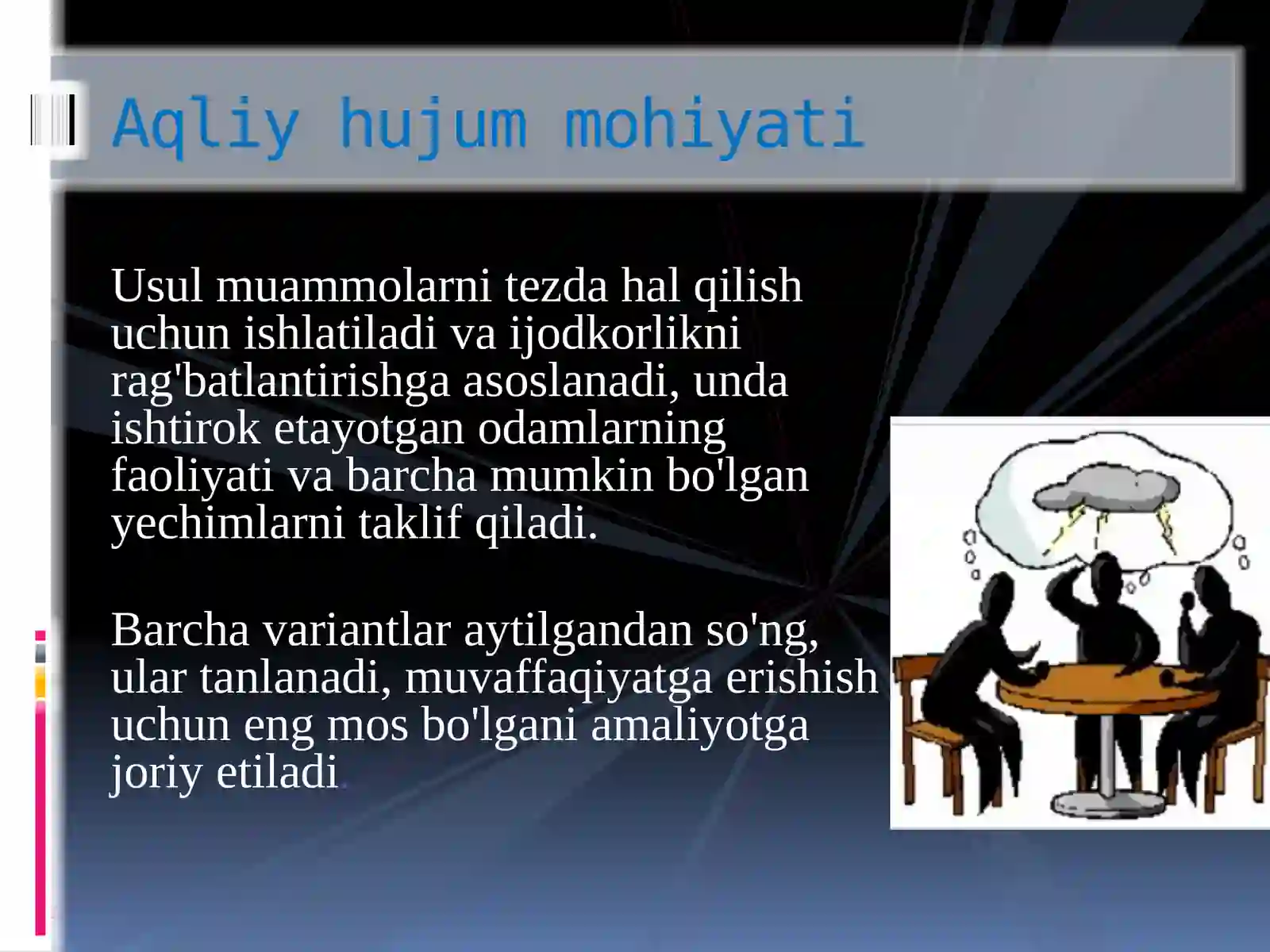 Aqliy hujum mohiyati

Usul muammolarni tezda hal qilish uchun ishlatiladi va ijodkorlikni rag'batlantirishga asoslanadi, unda ishtirok etayotgan odamlarning faoliyati va barcha mumkin bo'lgan yechimlarni taklif qiladi.

Barcha variantlar aytilgandan so'ng, ular tanlanadi, muvaffaqiyatga erishish uchun eng mos bo'lgani amaliyotga joriy etiladi.